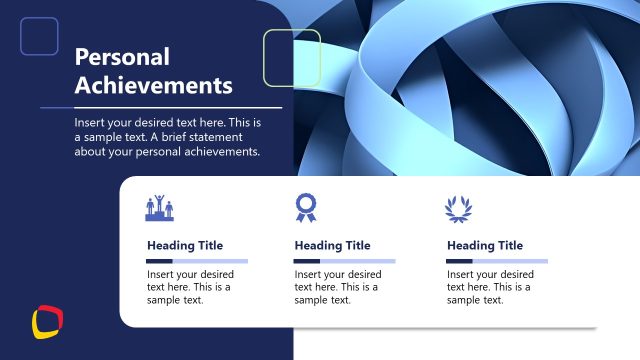 Personal Achievements

Insert your desired text here. This is a sample text. A brief statement about your personal achievements.

Heading Title

Insert your desired text here. This is a sample text.

Heading Title

Insert your desired text here. This is a sample text.

Heading Title

Insert your desired text here. This is a sample text.